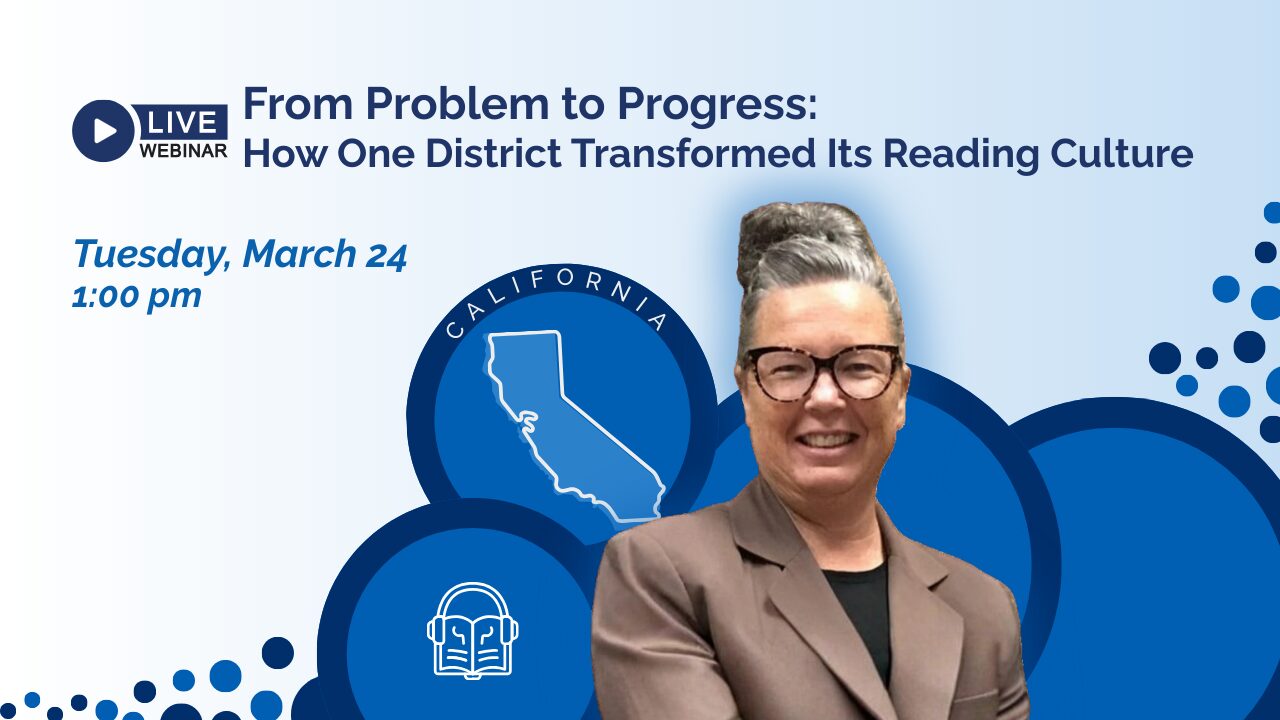 LIVE WEBINAR

From Problem to Progress:
How One District Transformed Its Reading Culture

Tuesday, March 24
1:00 pm

CALIFORNIA